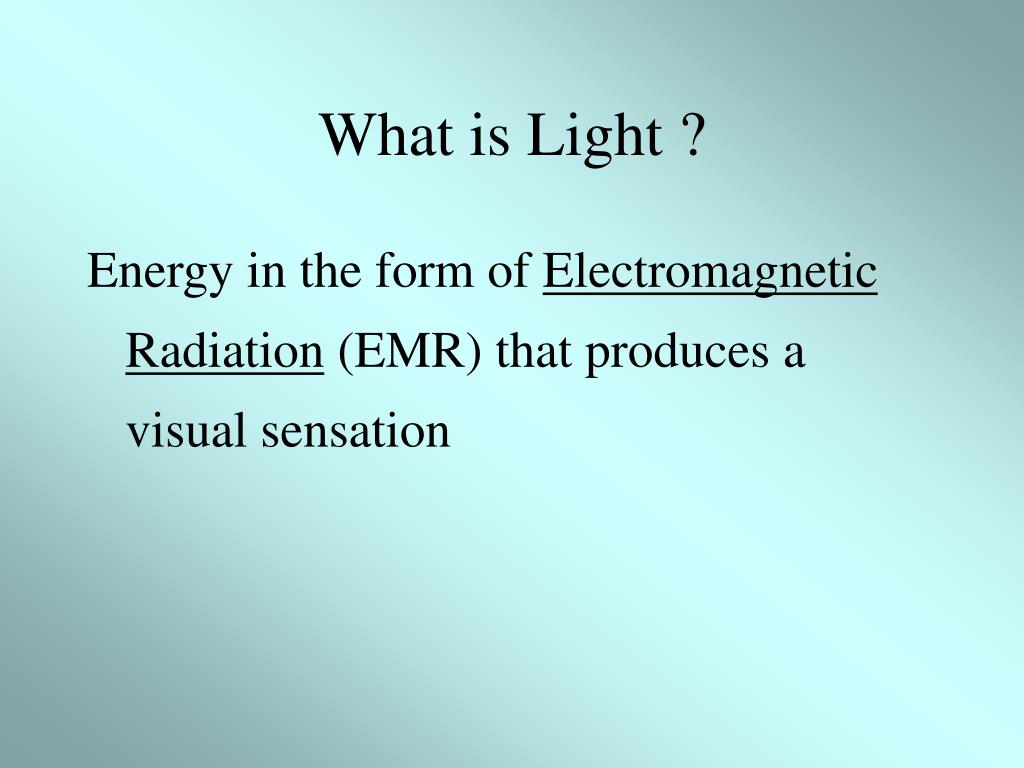 What is Light ?

Energy in the form of Electromagnetic Radiation (EMR) that produces a visual sensation